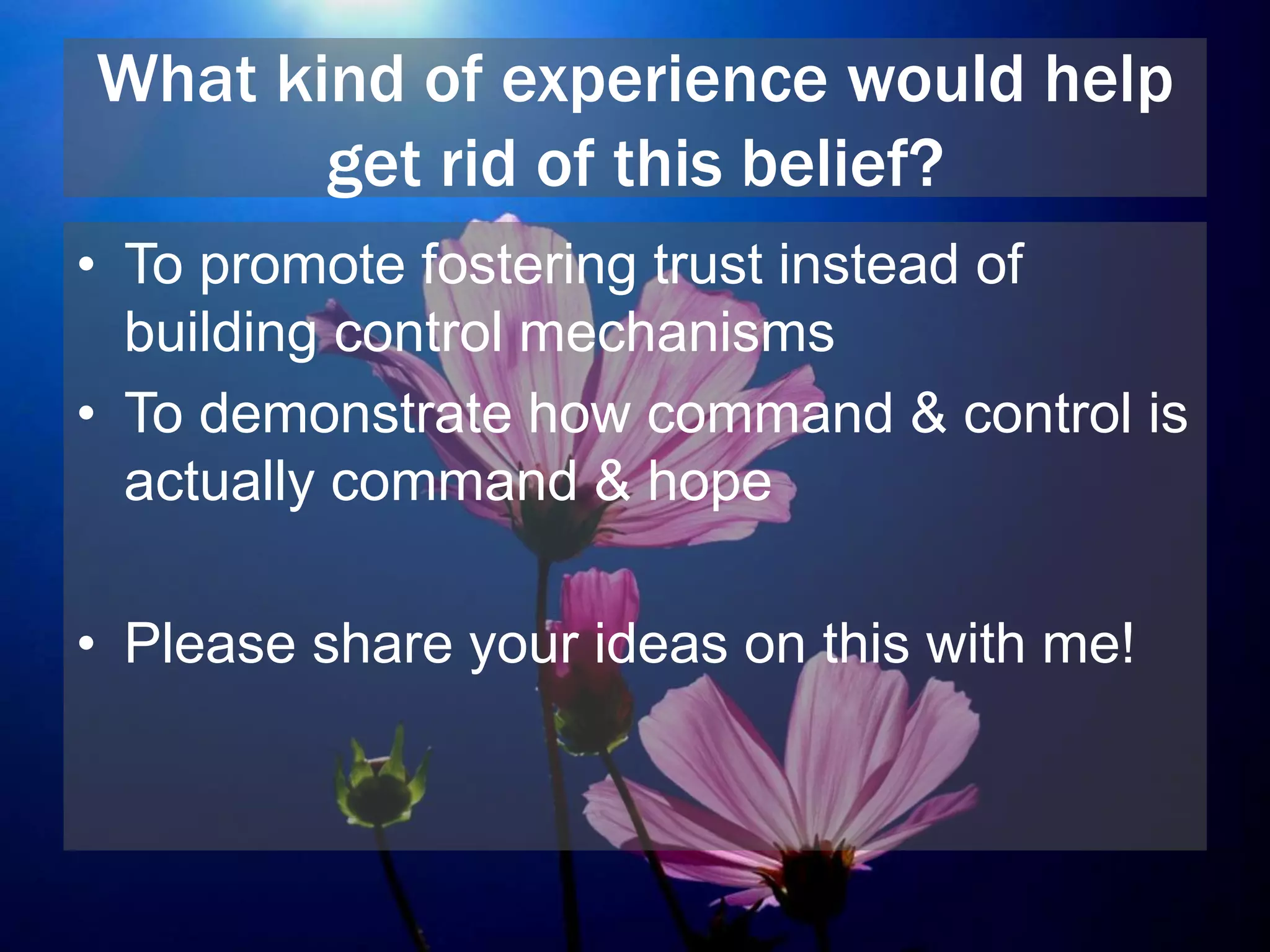 What kind of experience would help get rid of this belief?

• To promote fostering trust instead of building control mechanisms
• To demonstrate how command & control is actually command & hope

• Please share your ideas on this with me!